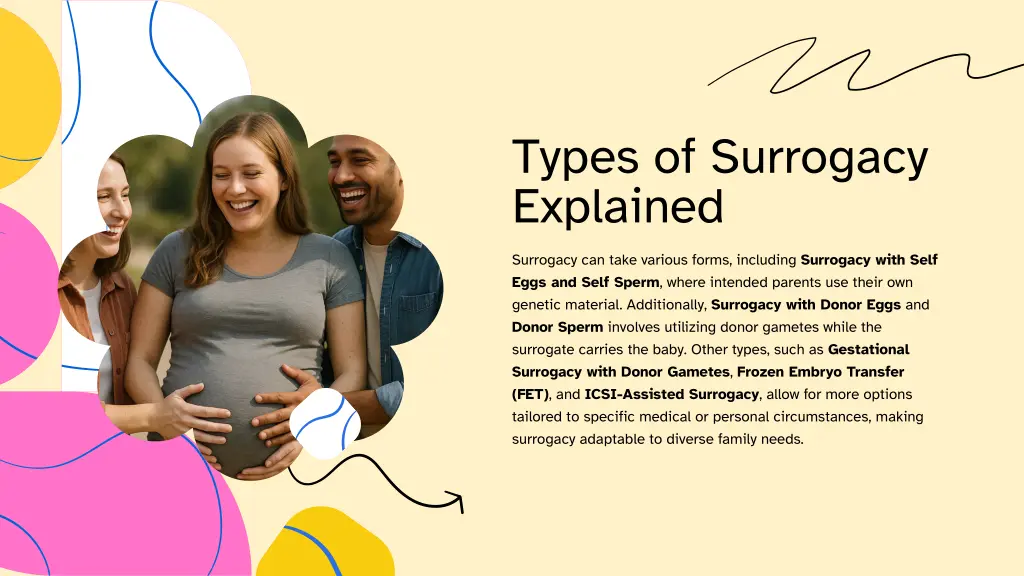 Types of Surrogacy Explained

Surrogacy can take various forms, including Surrogacy with Self Eggs and Self Sperm, where intended parents use their own genetic material. Additionally, Surrogacy with Donor Eggs and Donor Sperm involves utilizing donor gametes while the surrogate carries the baby. Other types, such as Gestational Surrogacy with Donor Gametes, Frozen Embryo Transfer (FET), and ICSI-Assisted Surrogacy, allow for more options tailored to specific medical or personal circumstances, making surrogacy adaptable to diverse family needs.